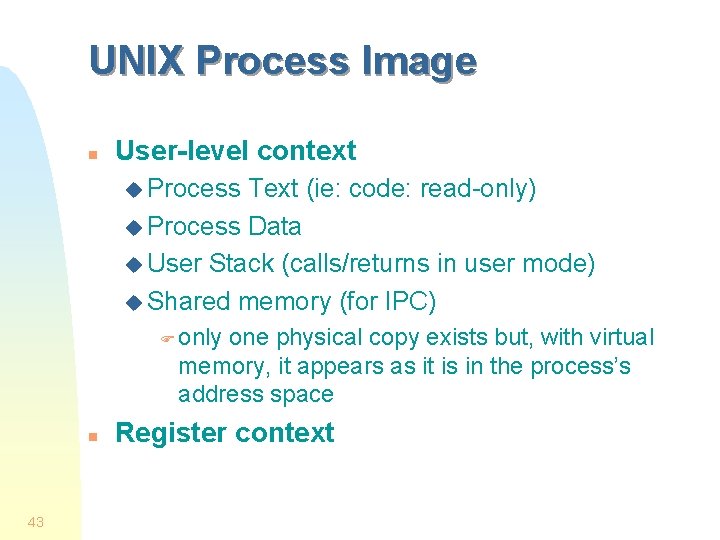 UNIX Process Image

User-level context

Process Text (ie: code: read-only)

Process Data

User Stack (calls/returns in user mode)

Shared memory (for IPC)

only one physical copy exists but, with virtual memory, it appears as it is in the process's address space

Register context

43